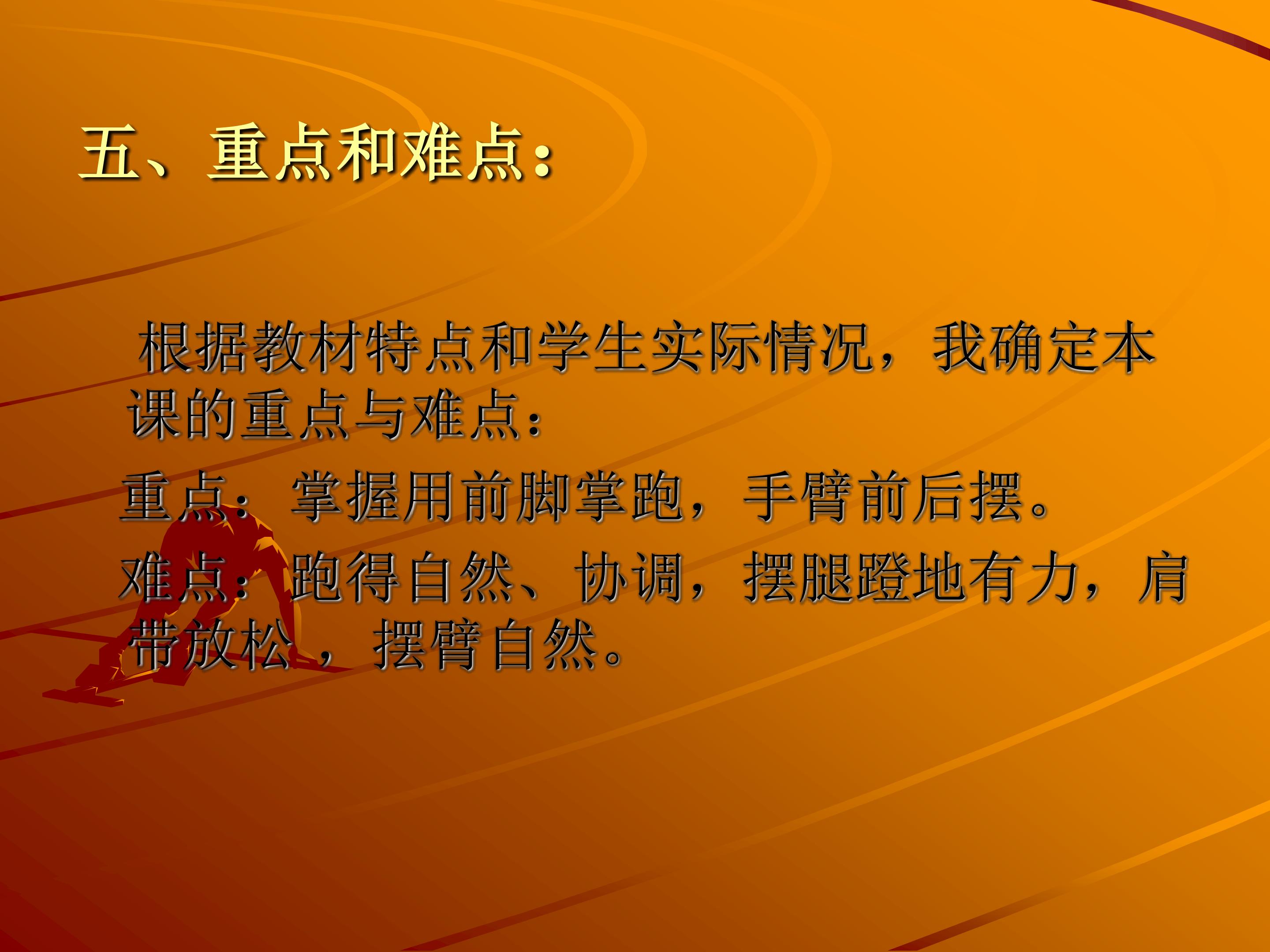 五、重点和难点：

根据教材特点和学生实际情况，我确定本课的重点与难点：

重点：掌握用前脚掌跑，手臂前后摆。

难点：跑得自然、协调，摆腿蹬地有力，肩带放松，摆臂自然。